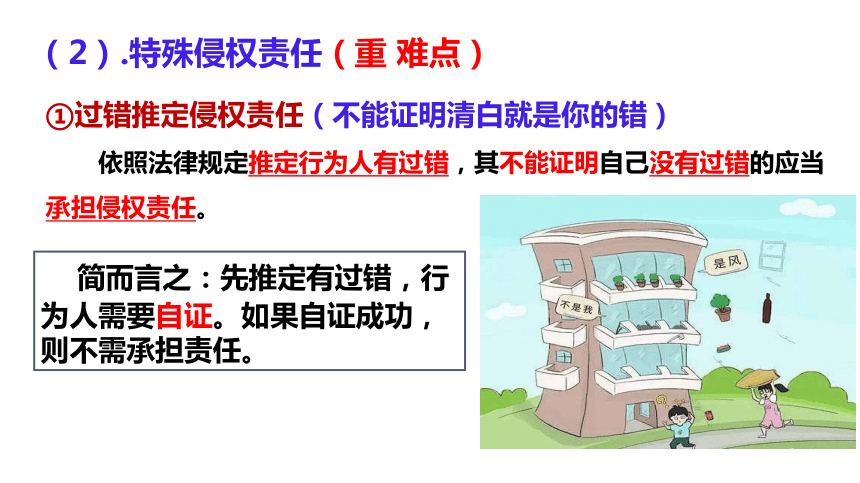 （2）.特殊侵权责任（重 难点）

①过错推定侵权责任（不能证明清白就是你的错）

依照法律规定推定行为人有过错，其不能证明自己没有过错的应当承担侵权责任。

简而言之：先推定有过错，行为人需要自证。如果自证成功，则不需承担责任。

是风

不是我